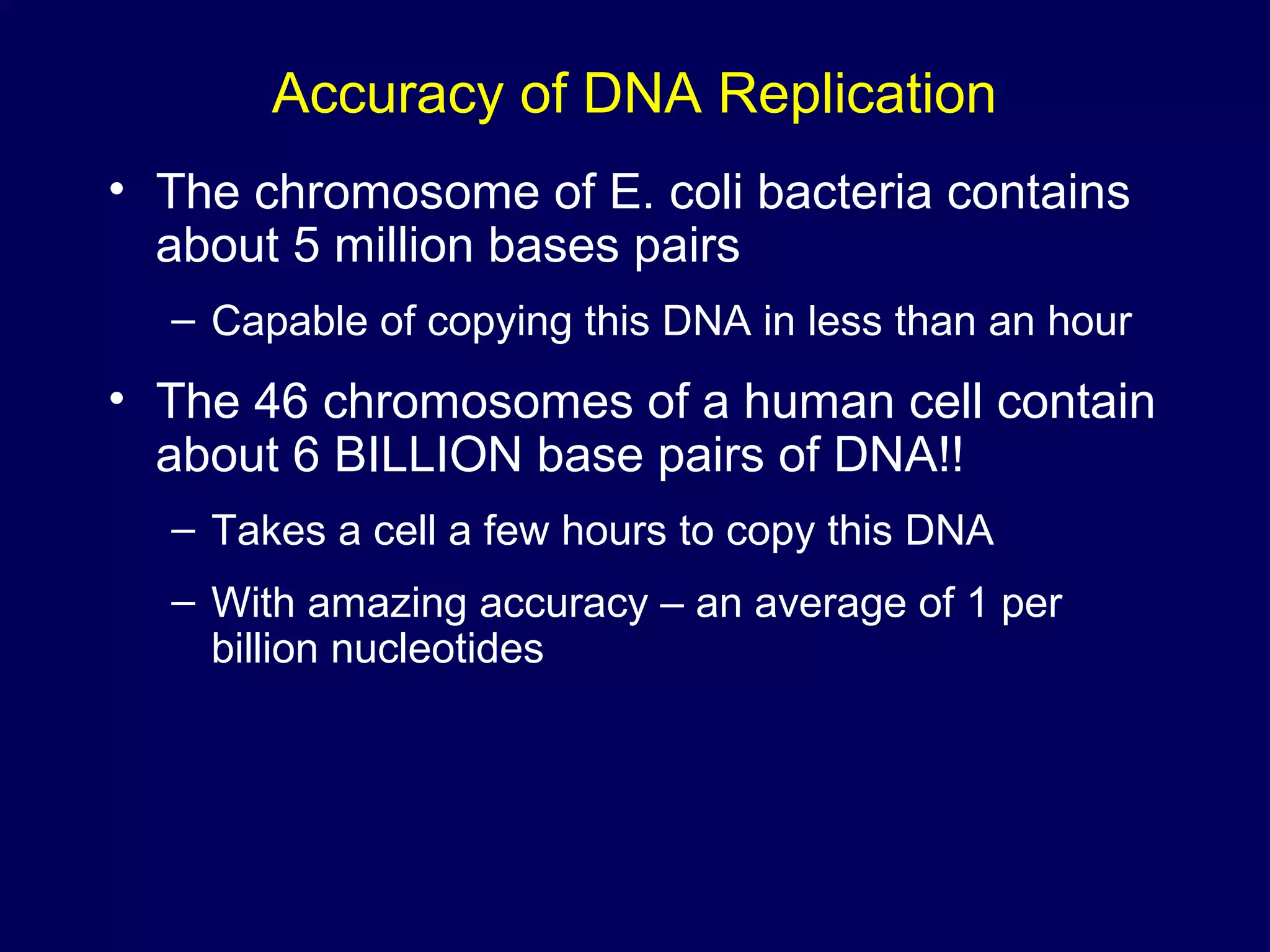 Accuracy of DNA Replication

• The chromosome of E. coli bacteria contains about 5 million bases pairs

– Capable of copying this DNA in less than an hour

• The 46 chromosomes of a human cell contain about 6 BILLION base pairs of DNA!!

– Takes a cell a few hours to copy this DNA

– With amazing accuracy – an average of 1 per billion nucleotides